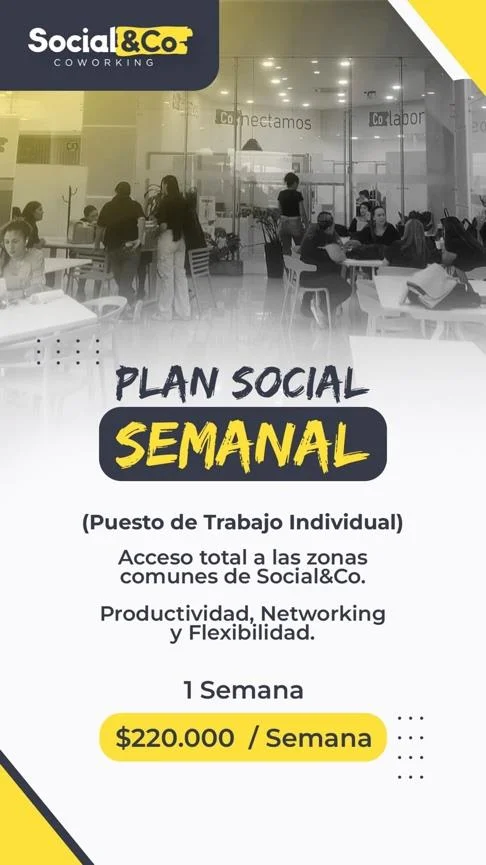 Social&Co
COWORKING

Conectamos
Colabor

PLAN SOCIAL
SEMANAL

(Puesto de Trabajo Individual)

Acceso total a las zonas comunes de Social&Co.

Productividad, Networking y Flexibilidad.

1 Semana

$220.000 / Semana